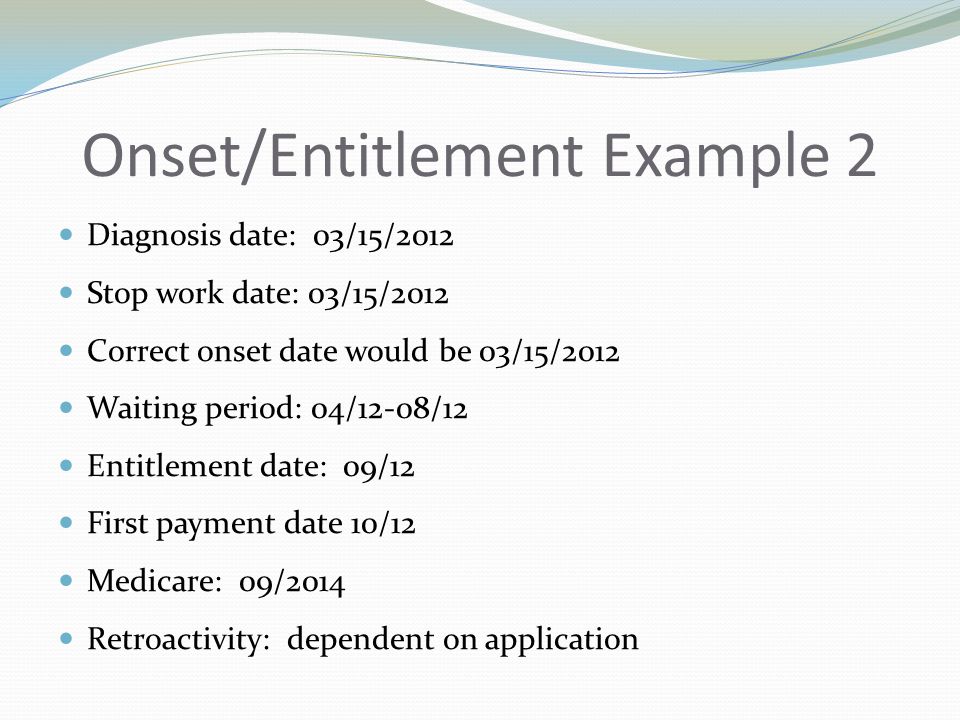 Onset/Entitlement Example 2

- Diagnosis date: 03/15/2012
- Stop work date: 03/15/2012
- Correct onset date would be 03/15/2012
- Waiting period: 04/12-08/12
- Entitlement date: 09/12
- First payment date 10/12
- Medicare: 09/2014
- Retroactivity: dependent on application